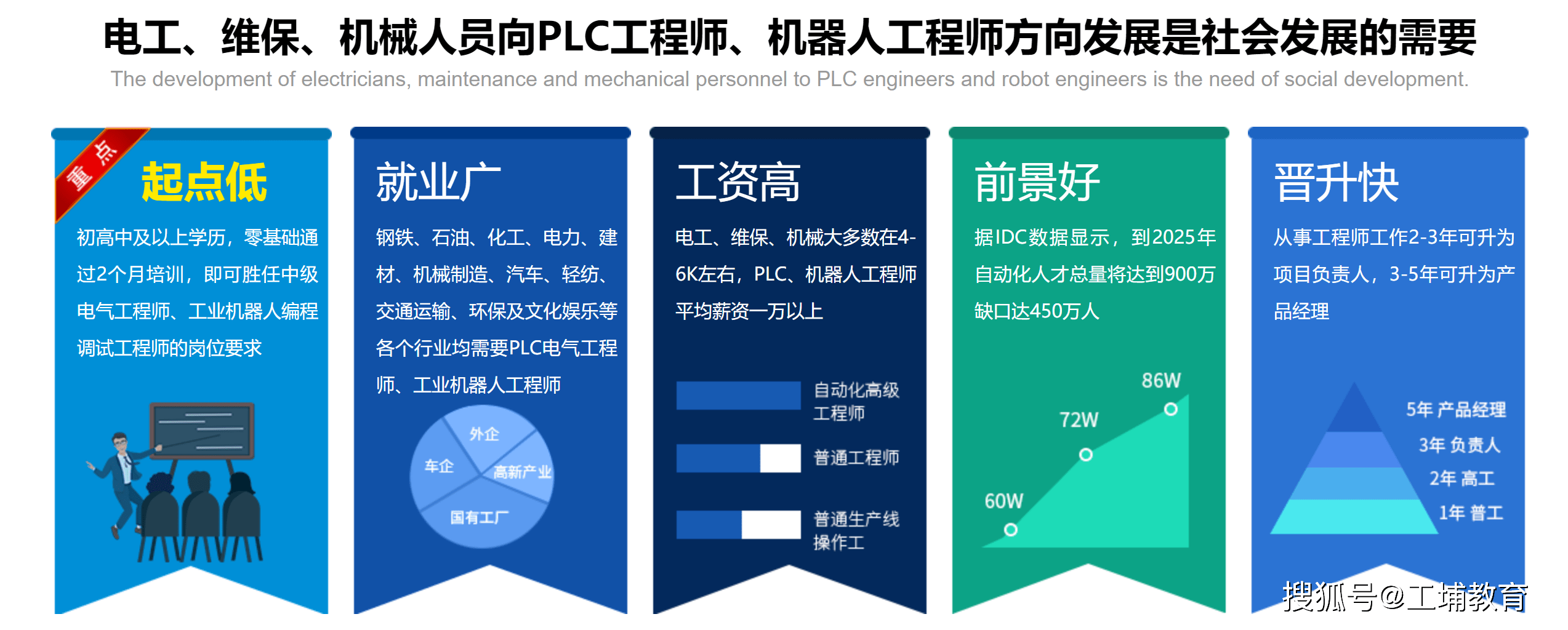 电工、维保、机械人员向PLC工程师、机器人工程师方向发展是社会发展的需要
The development of electricians, maintenance and mechanical personnel to PLC engineers and robot engineers is the need of social development.

重点
起点低
初高中及以上学历，零基础通过2个月培训，即可胜任中级电气工程师、工业机器人编程调试工程师的岗位要求

就业广
钢铁、石油、化工、电力、建材、机械制造、汽车、轻纺、交通运输、环保及文化娱乐等各个行业均需要PLC电气工程师、工业机器人工程师

外企
车企
高新产业
国有工厂

工资高
电工、维保、机械大多数在4-6K左右，PLC、机器人工程师平均薪资一万以上

自动化高级工程师
普通工程师
普通生产线操作工

前景好
据IDC数据显示，到2025年自动化人才总量将达到900万缺口达450万人

86W
72W
60W

晋升快
从事工程师工作2-3年可升为项目负责人，3-5年可升为产品经理

5年 产品经理
3年 负责人
2年 高工
1年 普工

搜狐号@工埔教育